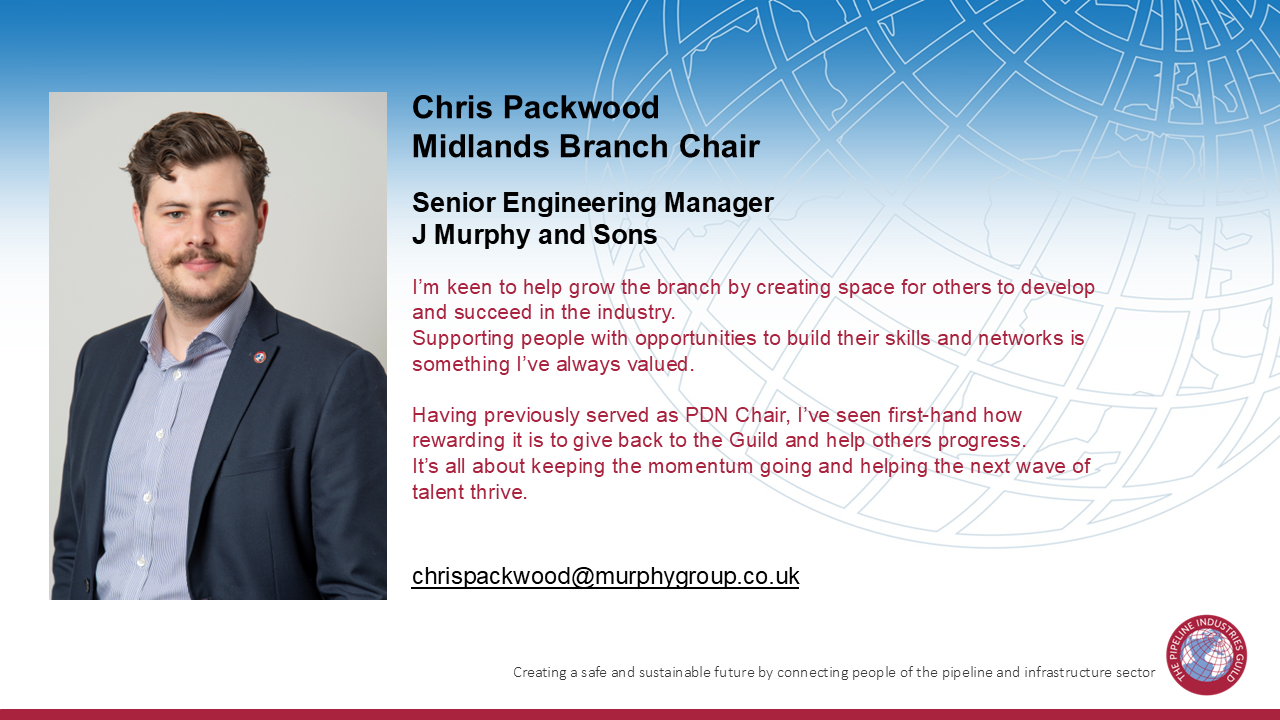 Chris Packwood
Midlands Branch Chair

Senior Engineering Manager
J Murphy and Sons

I'm keen to help grow the branch by creating space for others to develop and succeed in the industry.
Supporting people with opportunities to build their skills and networks is something I've always valued.

Having previously served as PDN Chair, I've seen first-hand how rewarding it is to give back to the Guild and help others progress.
It's all about keeping the momentum going and helping the next wave of talent thrive.

chrispackwood@murphygroup.co.uk

Creating a safe and sustainable future by connecting people of the pipeline and infrastructure sector

THE PIPELINE INDUSTRIES GUILD